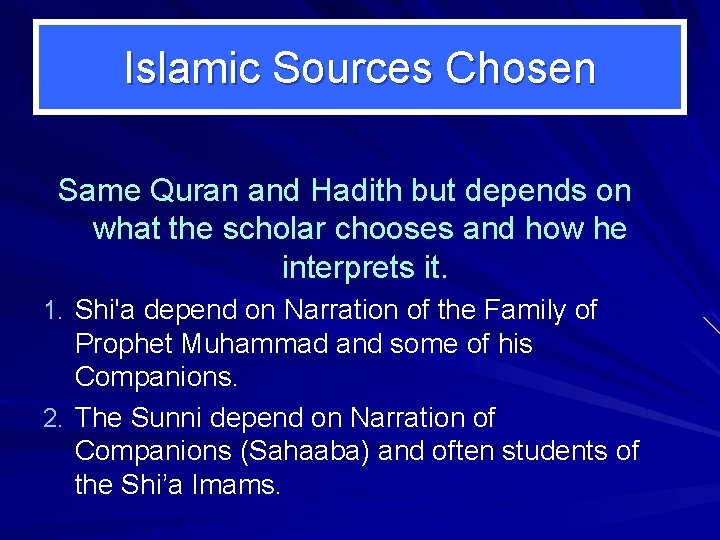 Islamic Sources Chosen

Same Quran and Hadith but depends on what the scholar chooses and how he interprets it.

1. Shi'a depend on Narration of the Family of Prophet Muhammad and some of his Companions.
2. The Sunni depend on Narration of Companions (Sahaaba) and often students of the Shi’a Imams.